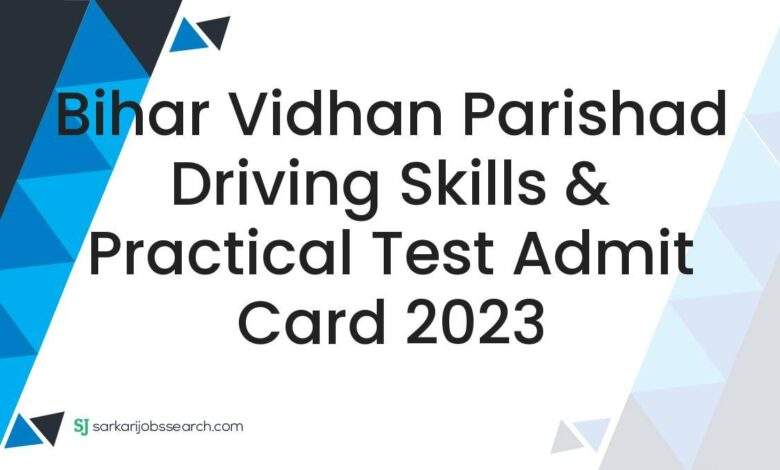 Bihar Vidhan Parishad Driving Skills & Practical Test Admit Card 2023

SJ sarkarijobssearch.com